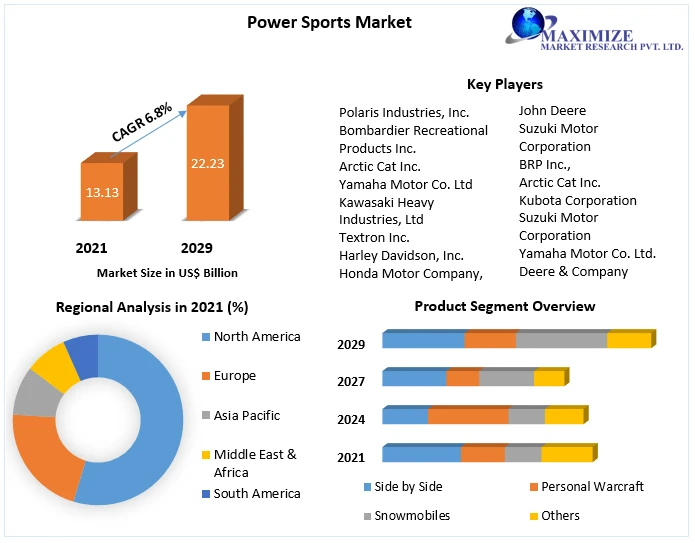 Power Sports Market

MAXIMIZE
MARKET RESEARCH PVT. LTD.

CAGR 6.8%

13.13

22.23

2021

2029

Market Size in US$ Billion

Key Players

Polaris Industries, Inc.
Bombardier Recreational Products Inc.
Arctic Cat Inc.
Yamaha Motor Co. Ltd
Kawasaki Heavy Industries, Ltd
Textron Inc.
Harley Davidson, Inc.
Honda Motor Company,

John Deere
Suzuki Motor Corporation
BRP Inc.,
Arctic Cat Inc.
Kubota Corporation
Suzuki Motor Corporation
Yamaha Motor Co. Ltd.
Deere & Company

Regional Analysis in 2021 (%)

North America
Europe
Asia Pacific
Middle East & Africa
South America

Product Segment Overview

2029
2027
2024
2021

Side by Side
Personal Warcraft
Snowmobiles
Others